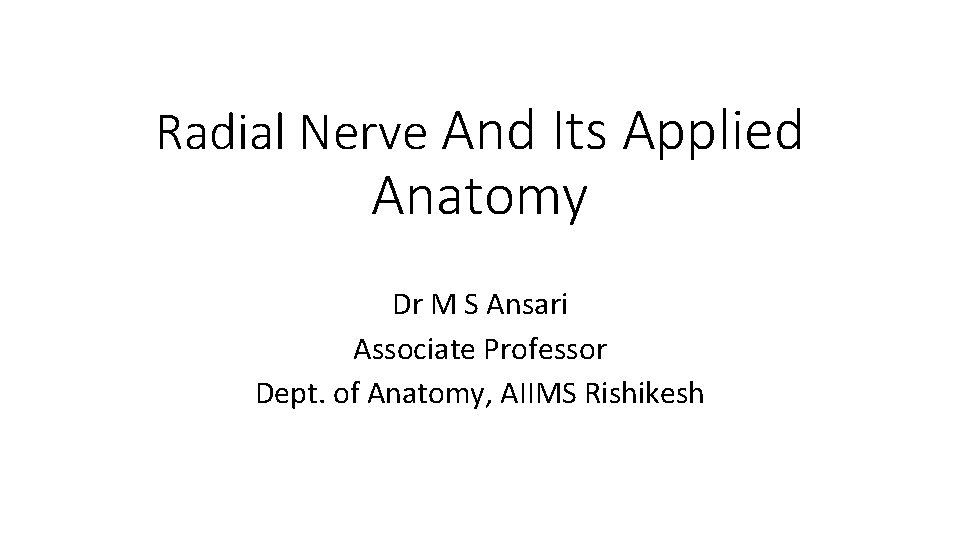 Radial Nerve And Its Applied Anatomy

Dr M S Ansari
Associate Professor
Dept. of Anatomy, AIIMS Rishikesh